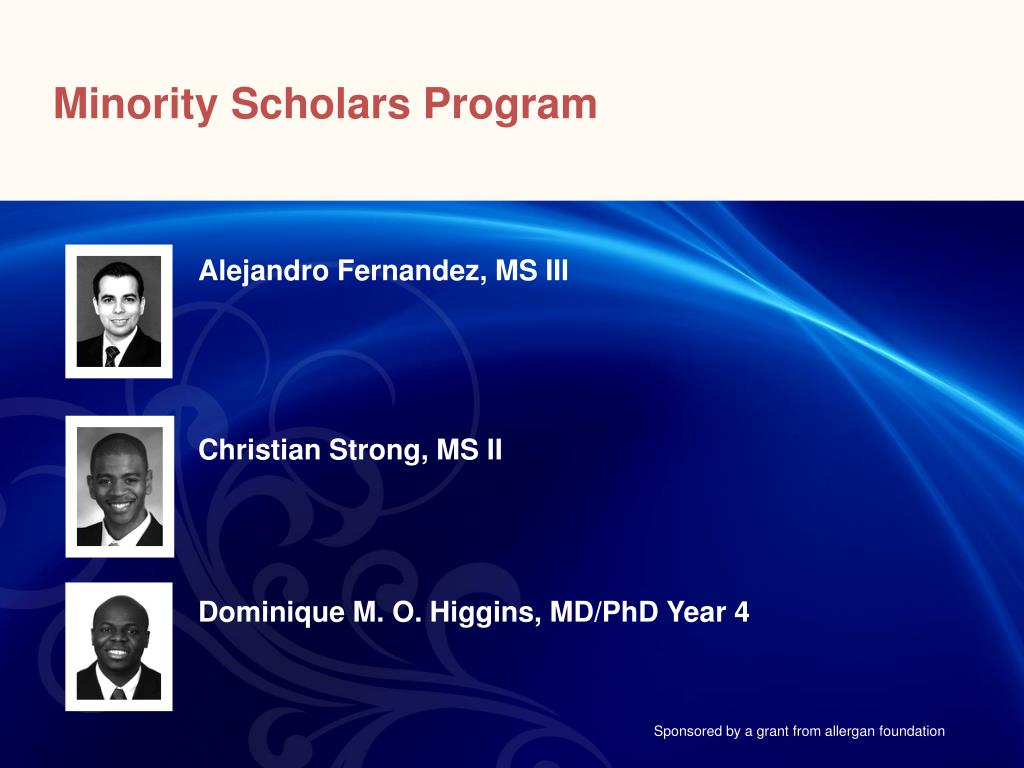 Minority Scholars Program

Alejandro Fernandez, MS III

Christian Strong, MS II

Dominique M. O. Higgins, MD/PhD Year 4

Sponsored by a grant from allergan foundation